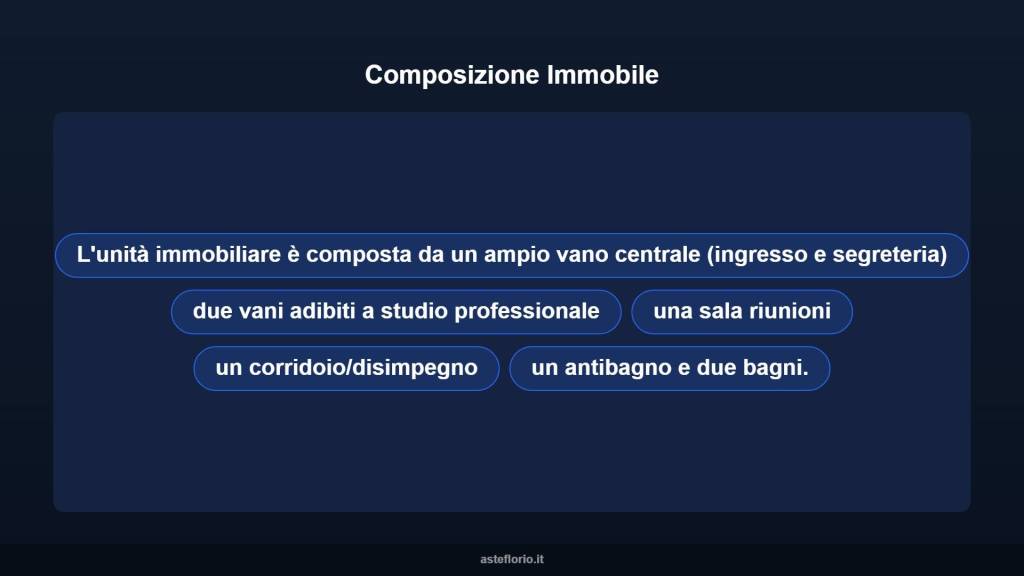 Composizione Immobile

L'unità immobiliare è composta da un ampio vano centrale (ingresso e segreteria)

due vani adibiti a studio professionale

una sala riunioni

un corridoio/disimpegno

un antibagno e due bagni.

asteflorio.it